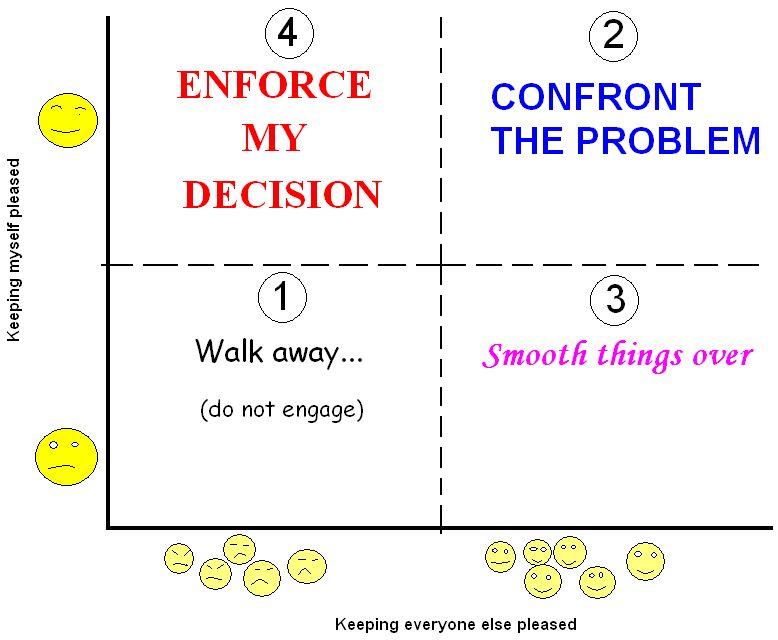 Keeping myself pleased

4
ENFORCE MY DECISION

2
CONFRONT THE PROBLEM

1
Walk away...
(do not engage)

3
Smooth things over

Keeping everyone else pleased